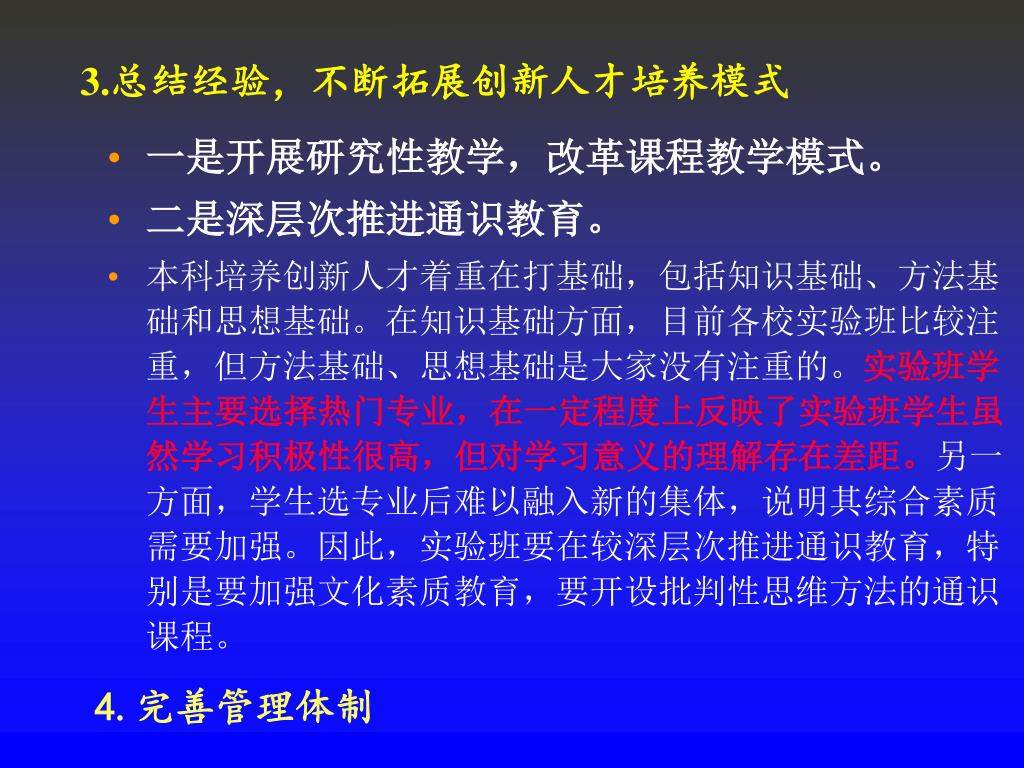 3.总结经验，不断拓展创新人才培养模式

• 一是开展研究性教学，改革课程教学模式。

• 二是深层次推进通识教育。

• 本科培养创新人才着重在打基础，包括知识基础、方法基础和思想基础。在知识基础方面，目前各校实验班比较注重，但方法基础、思想基础是大家没有注重的。实验班学生主要选择热门专业，在一定程度上反映了实验班学生虽然学习积极性很高，但对学习意义的理解存在差距。另一方面，学生选专业后难以融入新的集体，说明其综合素质需要加强。因此，实验班要在较深层次推进通识教育，特别是要加强文化素质教育，要开设批判性思维方法的通识课程。

4. 完善管理体制